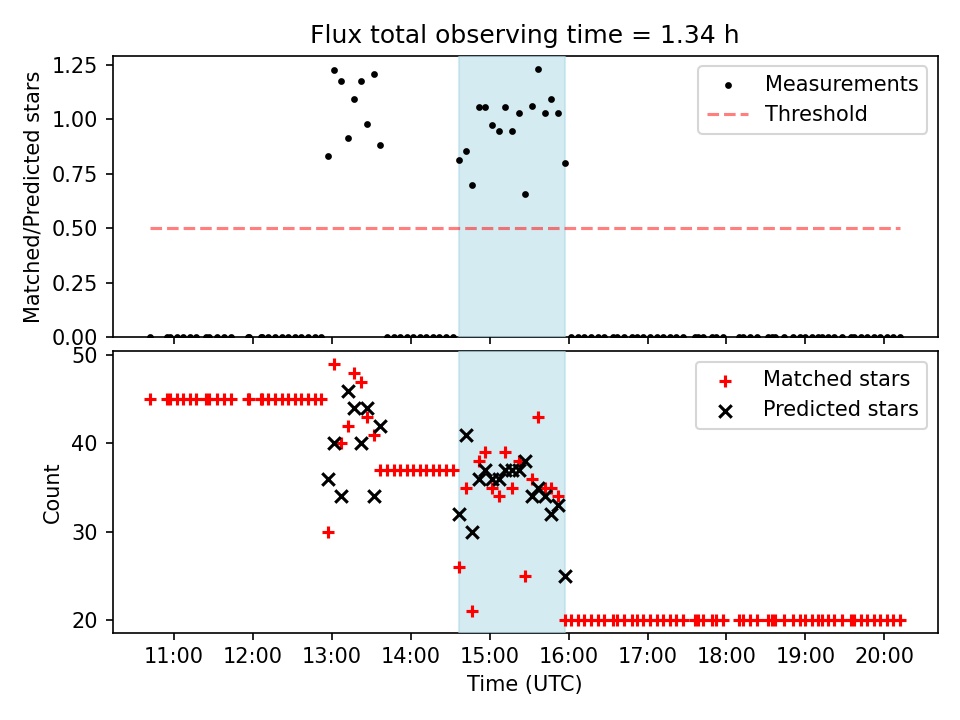 Flux total observing time = 1.34 h

Matched/Predicted stars

1.25
1.00
0.75
0.50
0.25
0.00

Measurements
Threshold

Count

50
40
30
20

Matched stars
Predicted stars

11:00 12:00 13:00 14:00 15:00 16:00 17:00 18:00 19:00 20:00

Time (UTC)